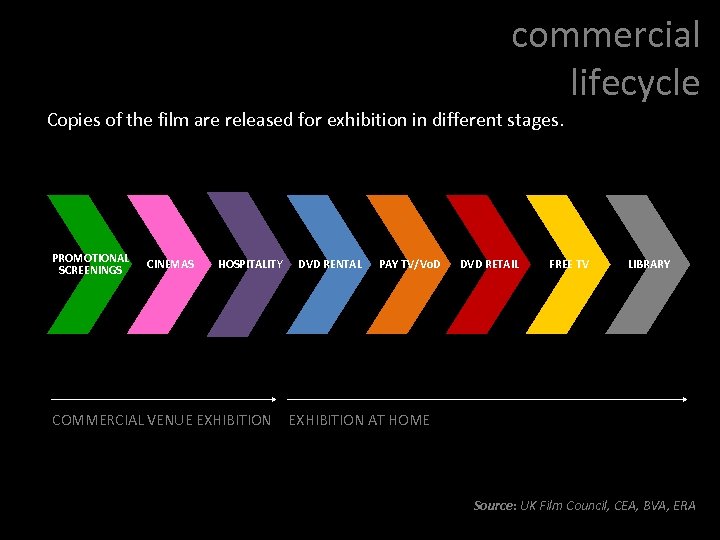 commercial lifecycle

Copies of the film are released for exhibition in different stages.

PROMOTIONAL SCREENINGS

CINEMAS

HOSPITALITY

DVD RENTAL

PAY TV/VoD

DVD RETAIL

FREE TV

LIBRARY

COMMERCIAL VENUE EXHIBITION

EXHIBITION AT HOME

Source: UK Film Council, CEA, BVA, ERA